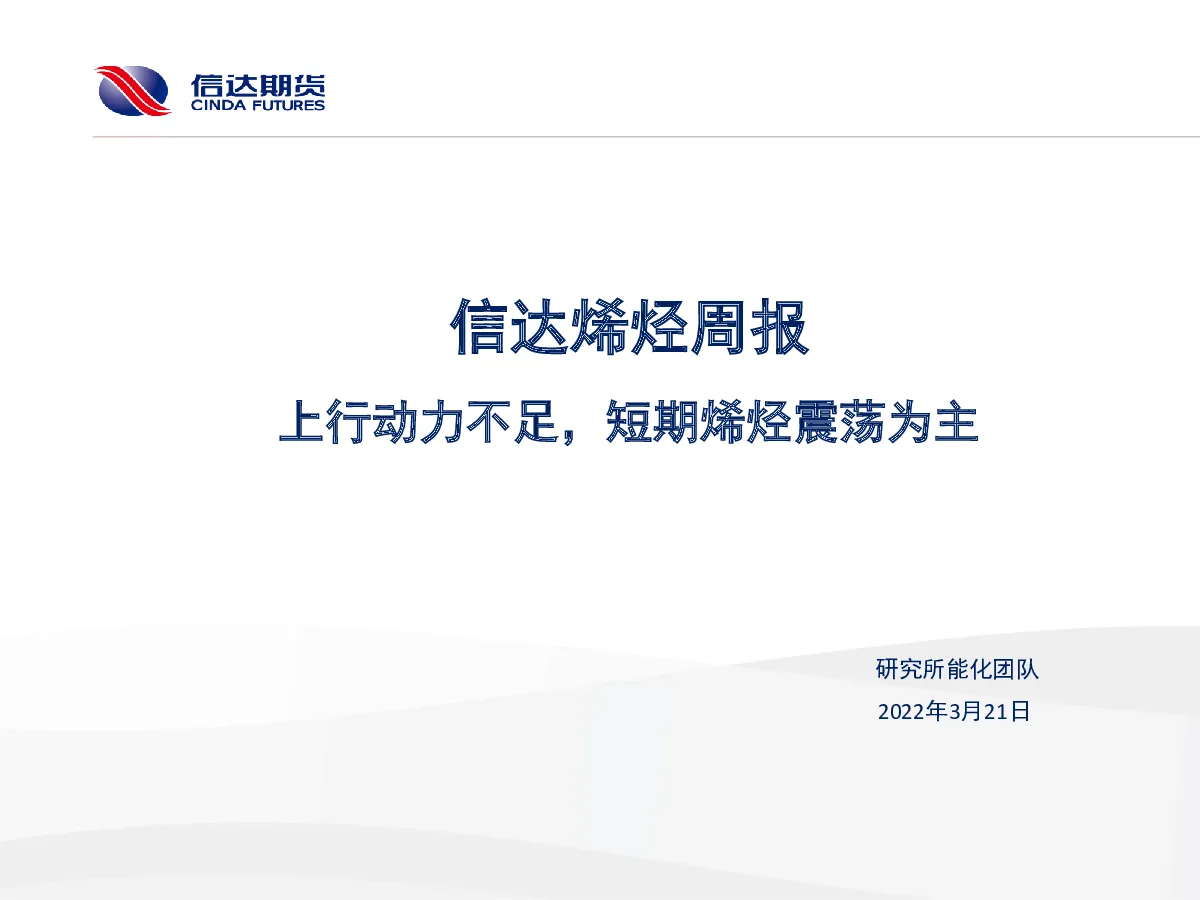 信达期货
CINDA FUTURES

信达烯烃周报

上行动力不足，短期烯烃震荡为主

研究所能化团队

2022年3月21日